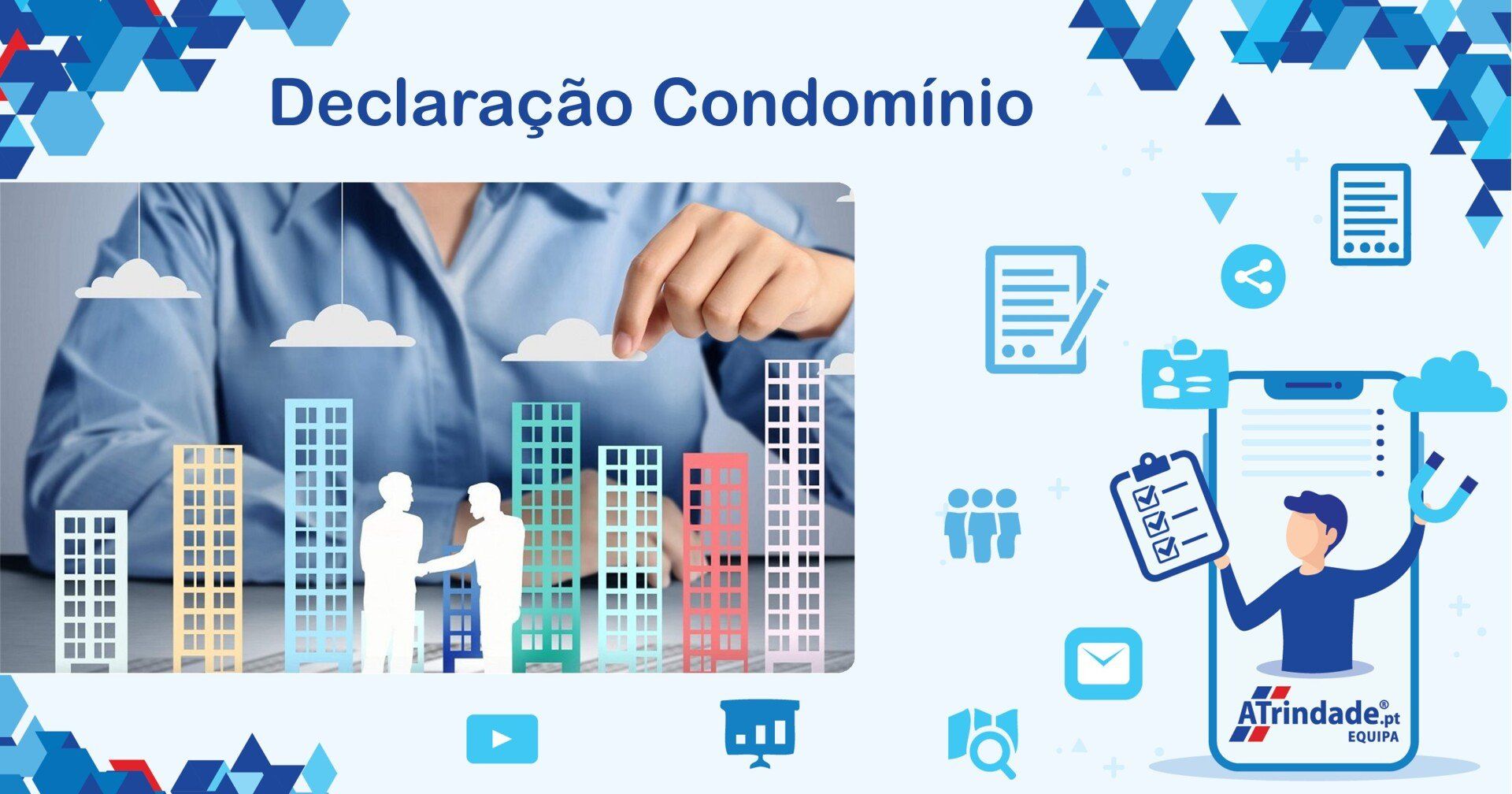 Declaração Condomínio

ATrindade®.pt
EQUIPA